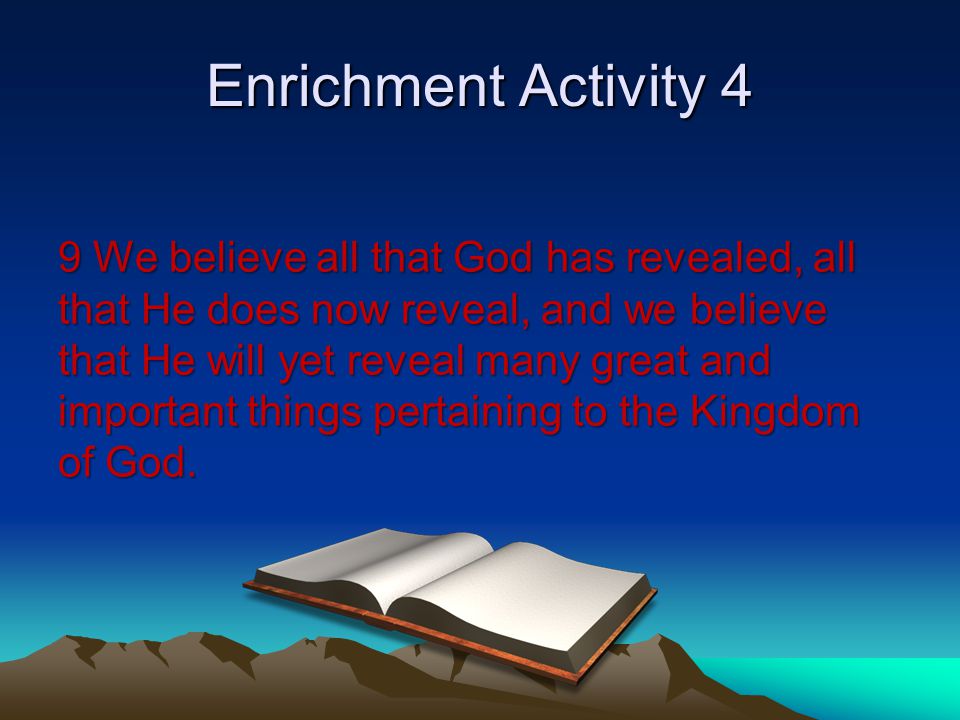 Enrichment Activity 4

9 We believe all that God has revealed, all that He does now reveal, and we believe that He will yet reveal many great and important things pertaining to the Kingdom of God.